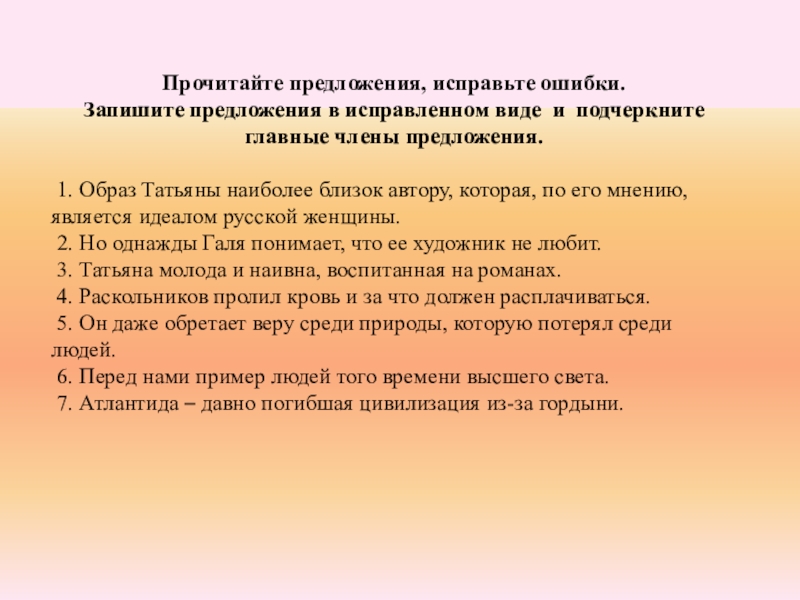 Прочитайте предложения, исправьте ошибки.
Запишите предложения в исправленном виде и подчеркните главные члены предложения.

1. Образ Татьяны наиболее близок автору, которая, по его мнению, является идеалом русской женщины.
2. Но однажды Галя понимает, что ее художник не любит.
3. Татьяна молода и наивна, воспитанная на романах.
4. Раскольников пролил кровь и за что должен расплачиваться.
5. Он даже обретает веру среди природы, которую потерял среди людей.
6. Перед нами пример людей того времени высшего света.
7. Атлантида – давно погибшая цивилизация из-за гордыни.